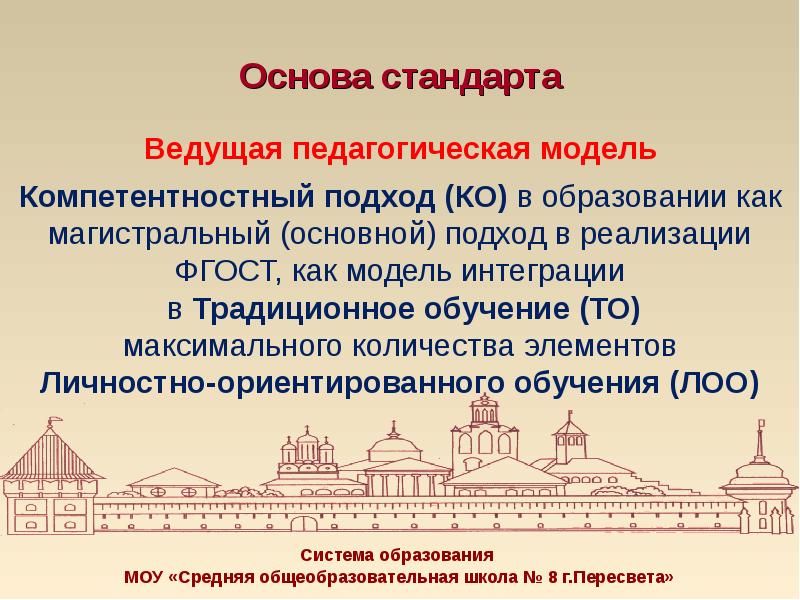 Основа стандарта

Ведущая педагогическая модель

Компетентностный подход (КО) в образовании как магистральный (основной) подход в реализации ФГОСТ, как модель интеграции в Традиционное обучение (ТО) максимального количества элементов Личностно-ориентированного обучения (ЛОО)

Система образования
МОУ «Средняя общеобразовательная школа № 8 г.Пересвета»